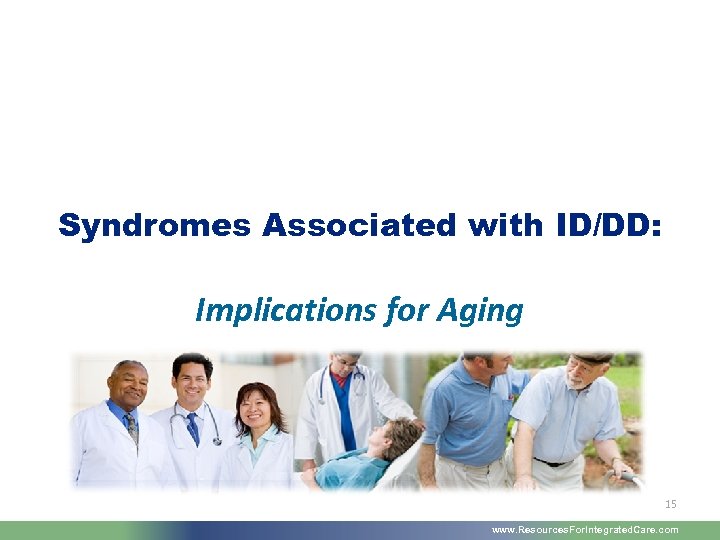 Syndromes Associated with ID/DD:

Implications for Aging

15

www.ResourcesForIntegratedCare.com